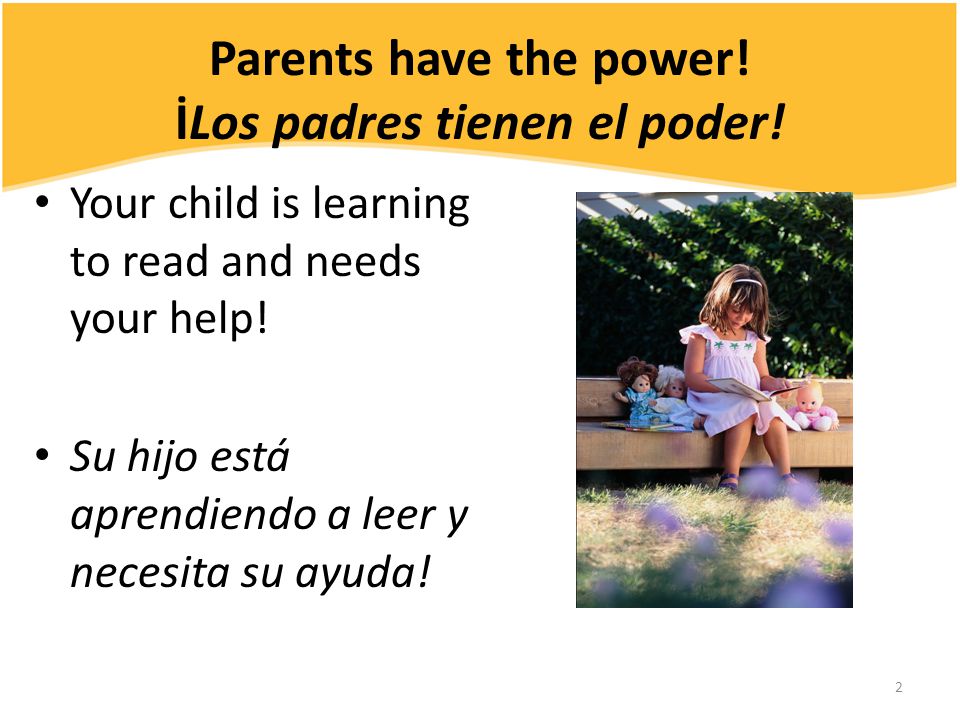 Parents have the power!
İLos padres tienen el poder!

• Your child is learning to read and needs your help!

• Su hijo está aprendiendo a leer y necesita su ayuda!

2